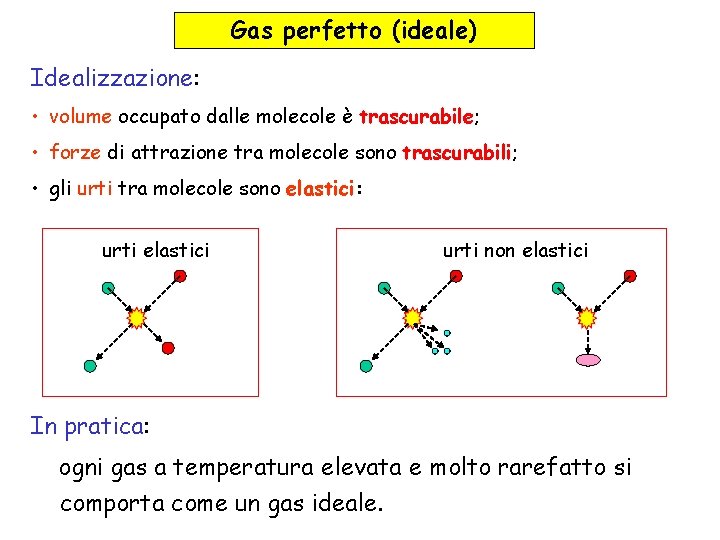 Gas perfetto (ideale)

Idealizzazione:

• volume occupato dalle molecole è trascurabile;
• forze di attrazione tra molecole sono trascurabili;
• gli urti tra molecole sono elastici:

urti elastici

urti non elastici

In pratica:

ogni gas a temperatura elevata e molto rarefatto si comporta come un gas ideale.